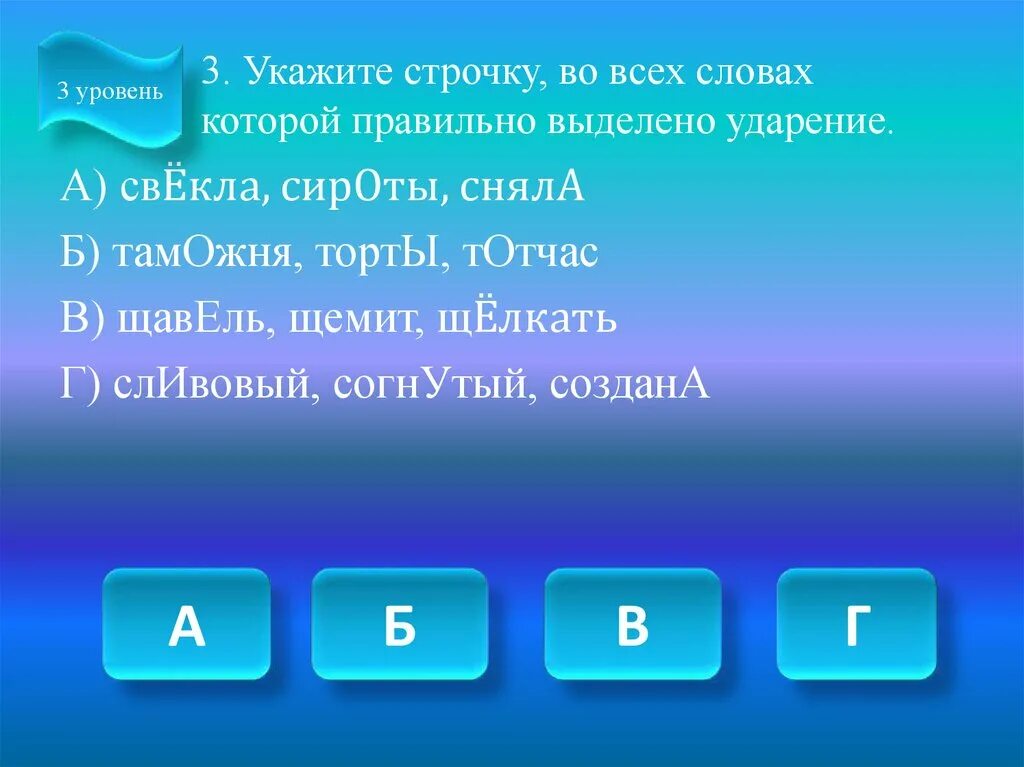 3 уровень

3. Укажите строчку, во всех словах которой правильно выделено ударение.

А) свЁкла, сирОты, снялА

Б) тамОжня, тортЫ, тОтчас

В) щавЕль, щемит, щЁлкать

Г) слИвовый, согнУтый, созданА

А

Б

В

Г